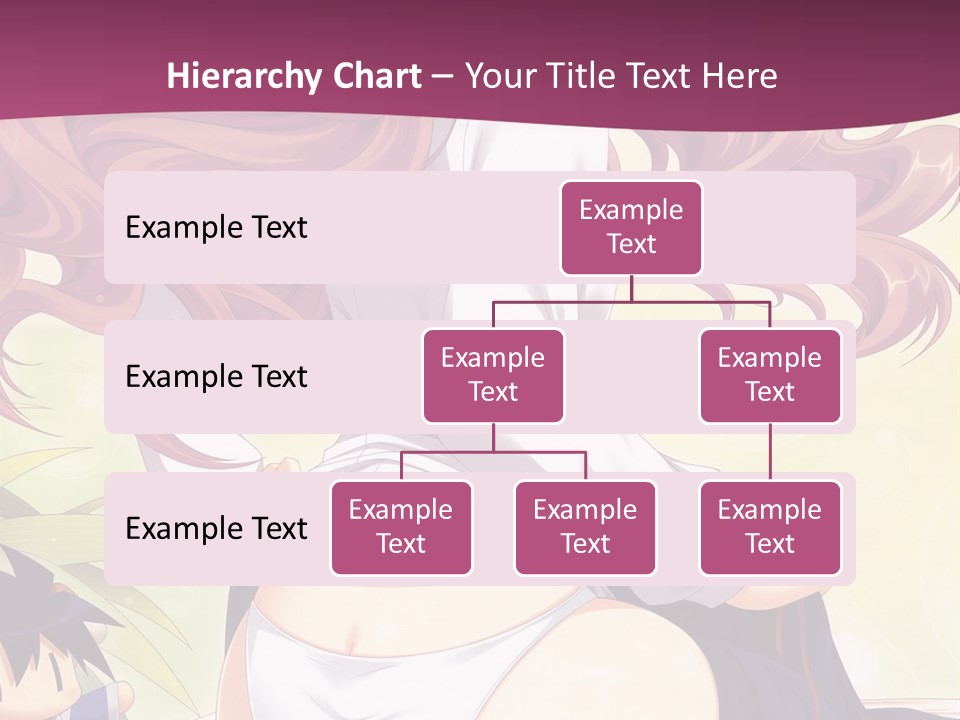 Hierarchy Chart – Your Title Text Here

Example Text

Example Text

Example Text

Example Text

Example Text

Example Text

Example Text

Example Text

Example Text